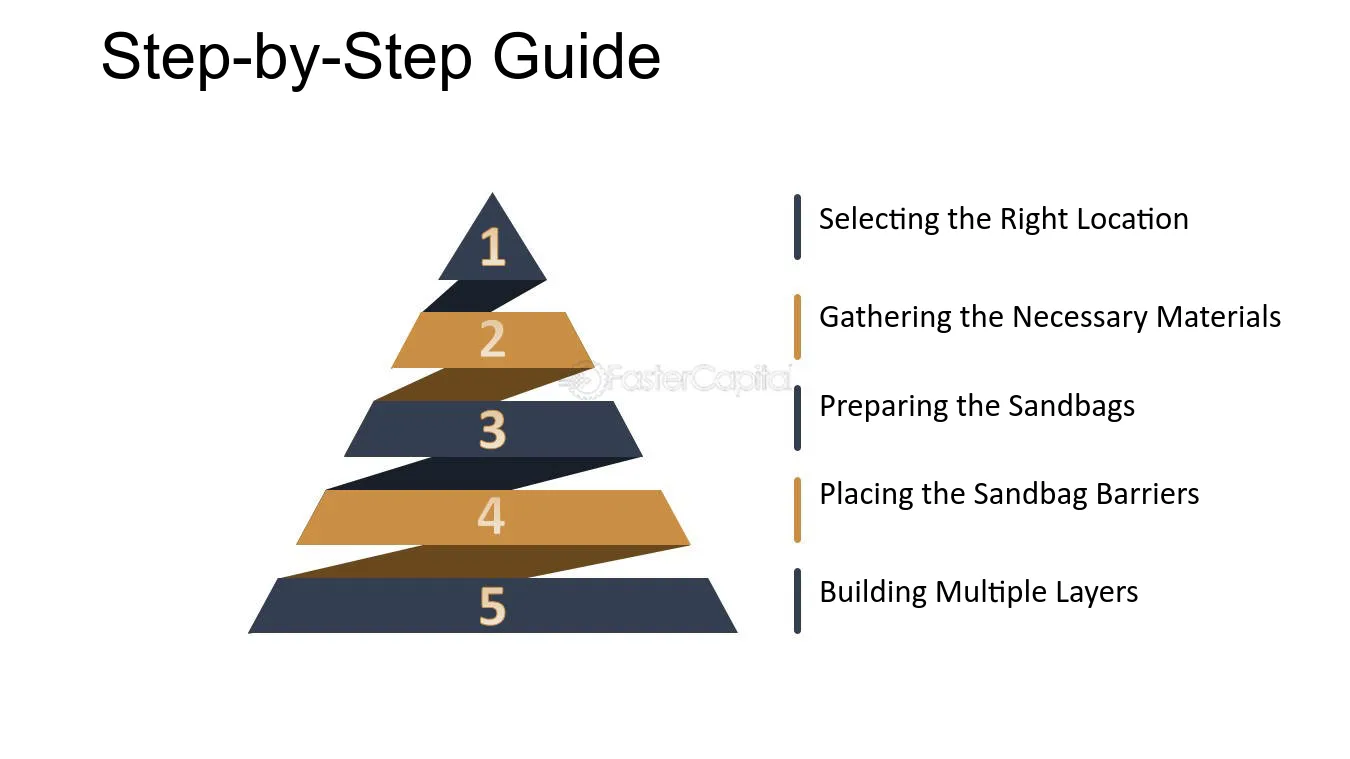 Step-by-Step Guide

1

2

3

4

5

Selecting the Right Location

Gathering the Necessary Materials

Preparing the Sandbags

Placing the Sandbag Barriers

Building Multiple Layers

FasterCapital